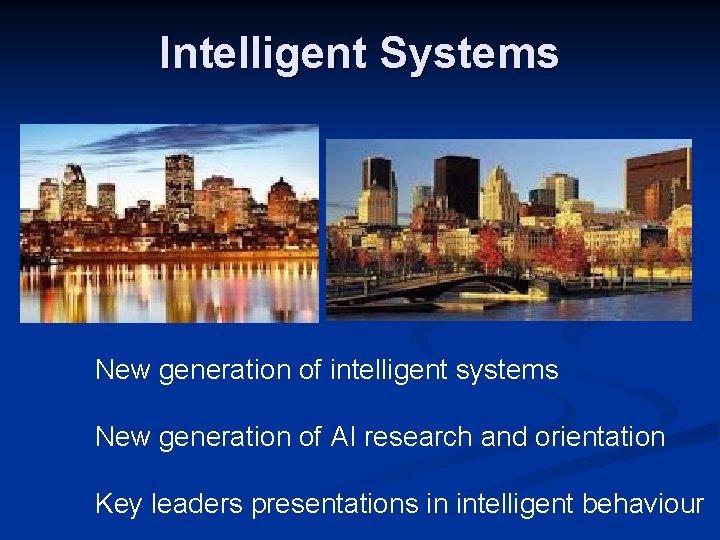 Intelligent Systems

New generation of intelligent systems

New generation of AI research and orientation

Key leaders presentations in intelligent behaviour